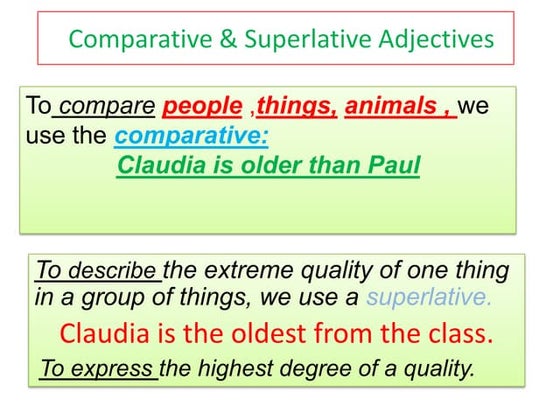 Comparative & Superlative Adjectives

To compare people ,things, animals , we use the comparative:
Claudia is older than Paul

To describe the extreme quality of one thing in a group of things, we use a superlative.
Claudia is the oldest from the class.
To express the highest degree of a quality.